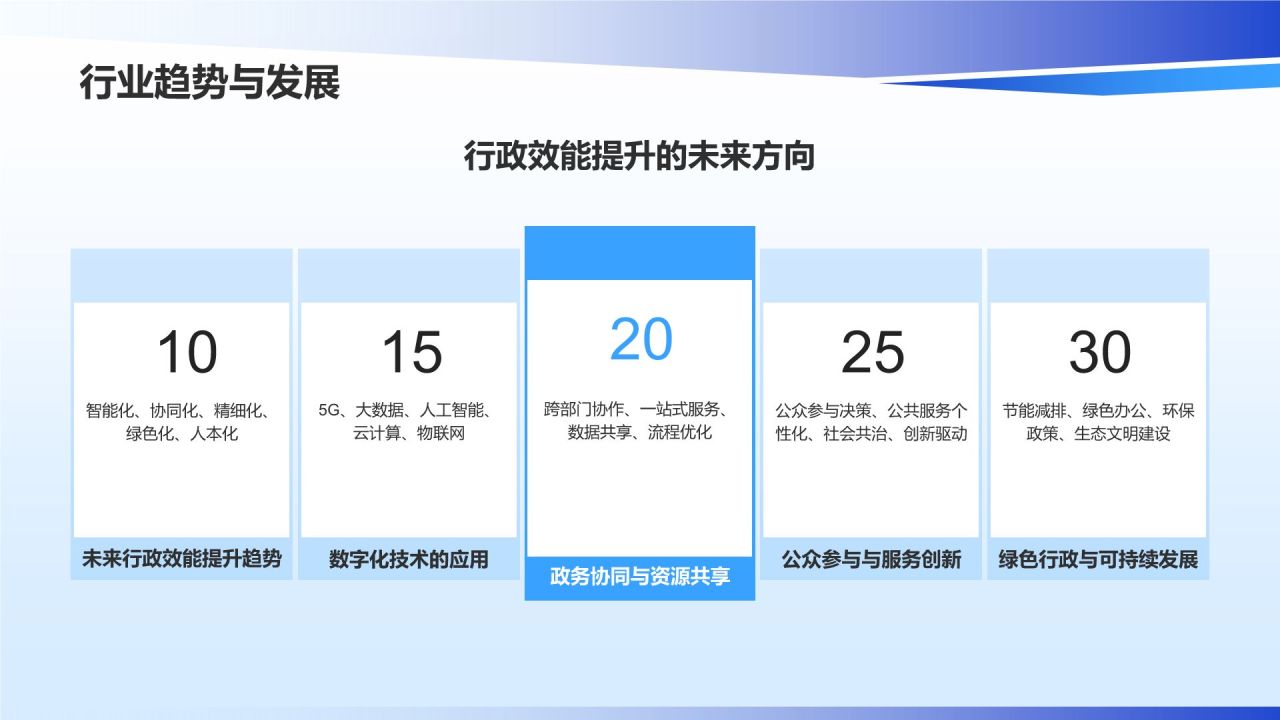 行业趋势与发展

行政效能提升的未来方向

10

智能化、协同化、精细化、绿色化、人本化

未来行政效能提升趋势

15

5G、大数据、人工智能、云计算、物联网

数字化技术的应用

20

跨部门协作、一站式服务、数据共享、流程优化

政务协同与资源共享

25

公众参与决策、公共服务个性化、社会共治、创新驱动

公众参与与服务创新

30

节能减排、绿色办公、环保政策、生态文明建设

绿色行政与可持续发展